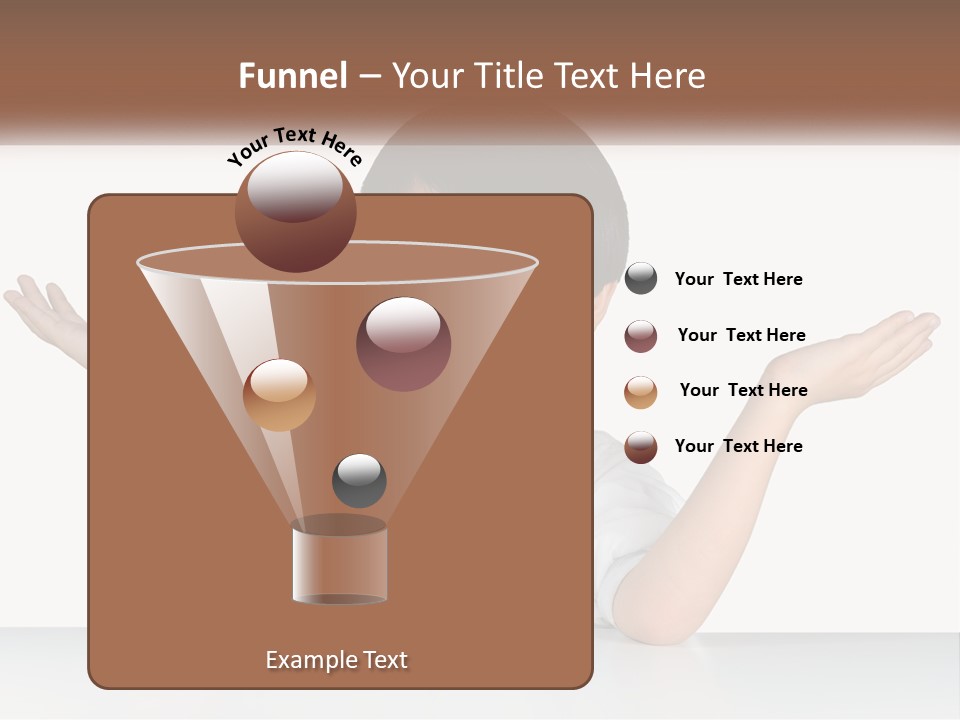 Funnel – Your Title Text Here

Your Text Here

Your Text Here

Your Text Here

Your Text Here

Your Text Here

Example Text